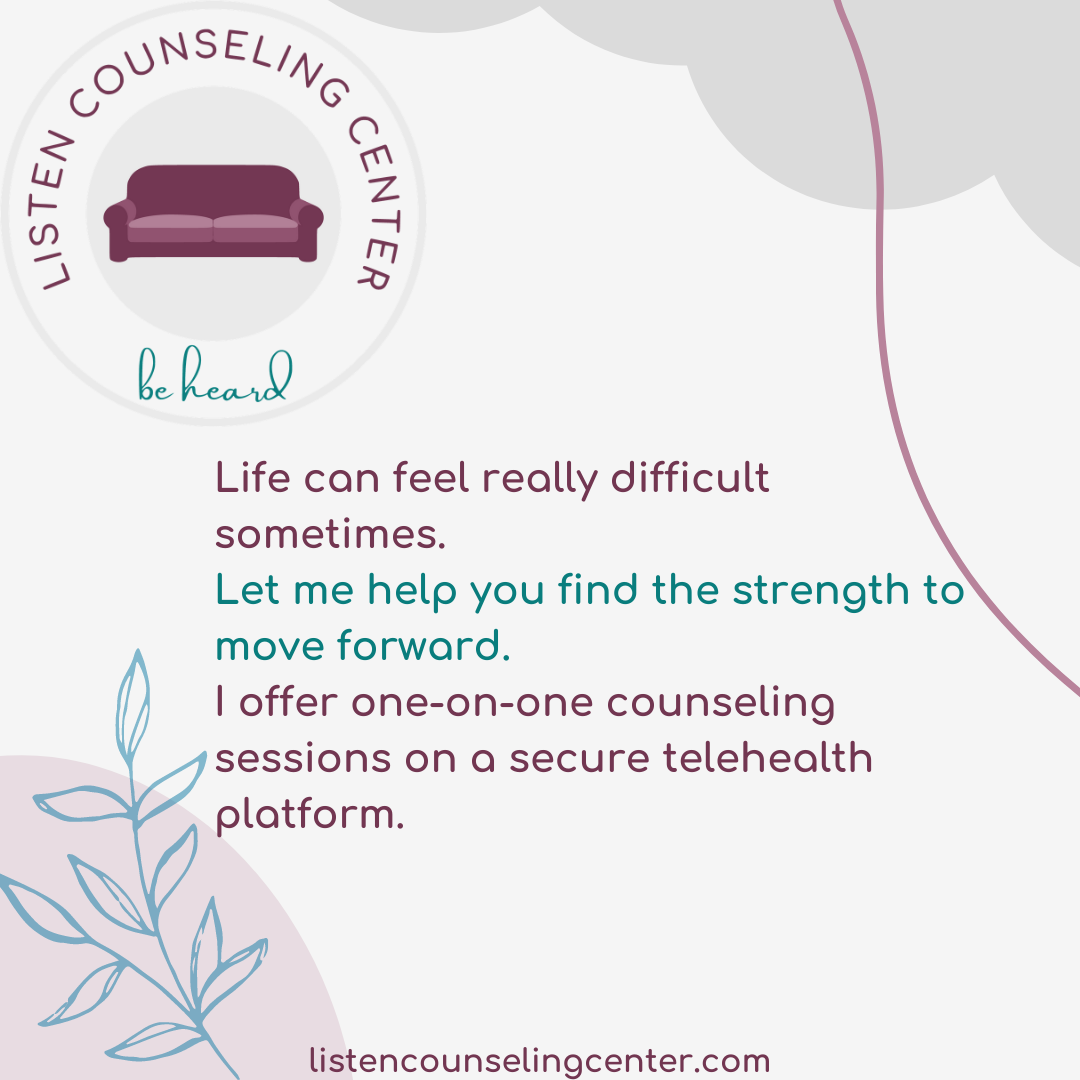 LISTEN COUNSELING CENTER

be heard

Life can feel really difficult sometimes.
Let me help you find the strength to move forward.
I offer one-on-one counseling sessions on a secure telehealth platform.

listencounselingcenter.com